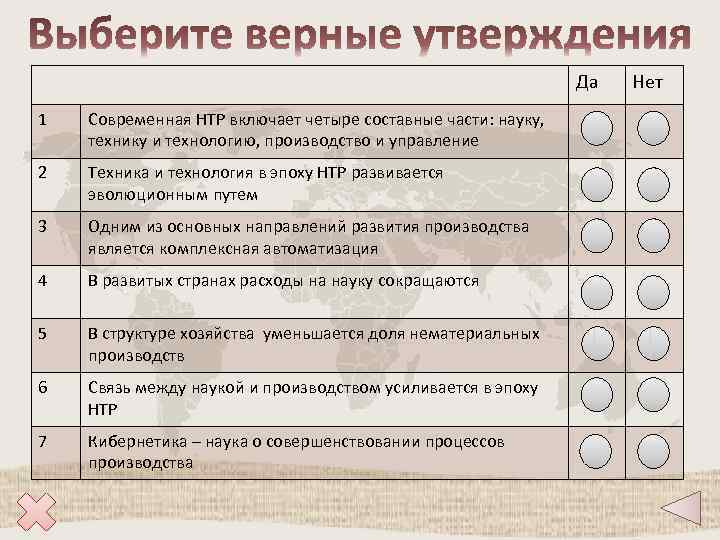 Выберите верные утверждения

| | | Да | Нет |
|---|---|---|---|
| 1 | Современная НТР включает четыре составные части: науку, технику и технологию, производство и управление | | |
| 2 | Техника и технология в эпоху НТР развивается эволюционным путем | | |
| 3 | Одним из основных направлений развития производства является комплексная автоматизация | | |
| 4 | В развитых странах расходы на науку сокращаются | | |
| 5 | В структуре хозяйства уменьшается доля нематериальных производств | | |
| 6 | Связь между наукой и производством усиливается в эпоху НТР | | |
| 7 | Кибернетика – наука о совершенствовании процессов производства | | |